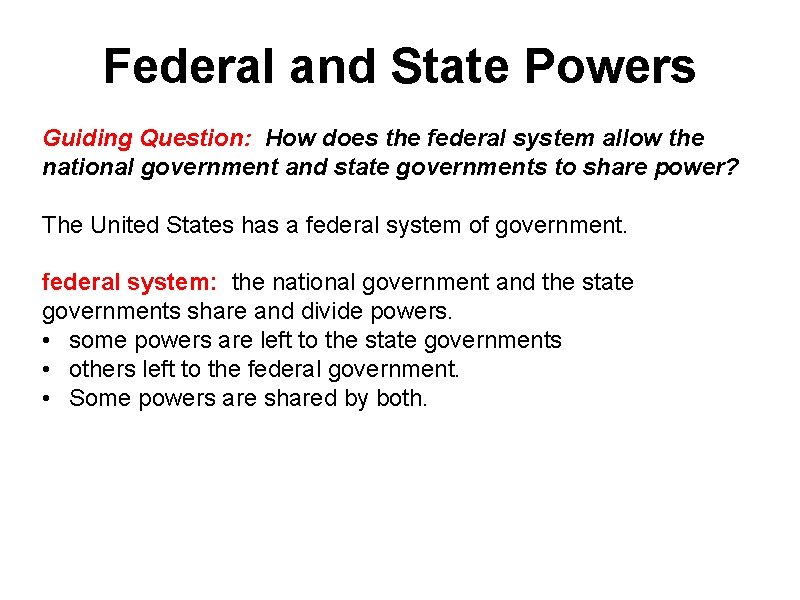 Federal and State Powers

Guiding Question: How does the federal system allow the national government and state governments to share power?

The United States has a federal system of government.

federal system: the national government and the state governments share and divide powers.
• some powers are left to the state governments
• others left to the federal government.
• Some powers are shared by both.